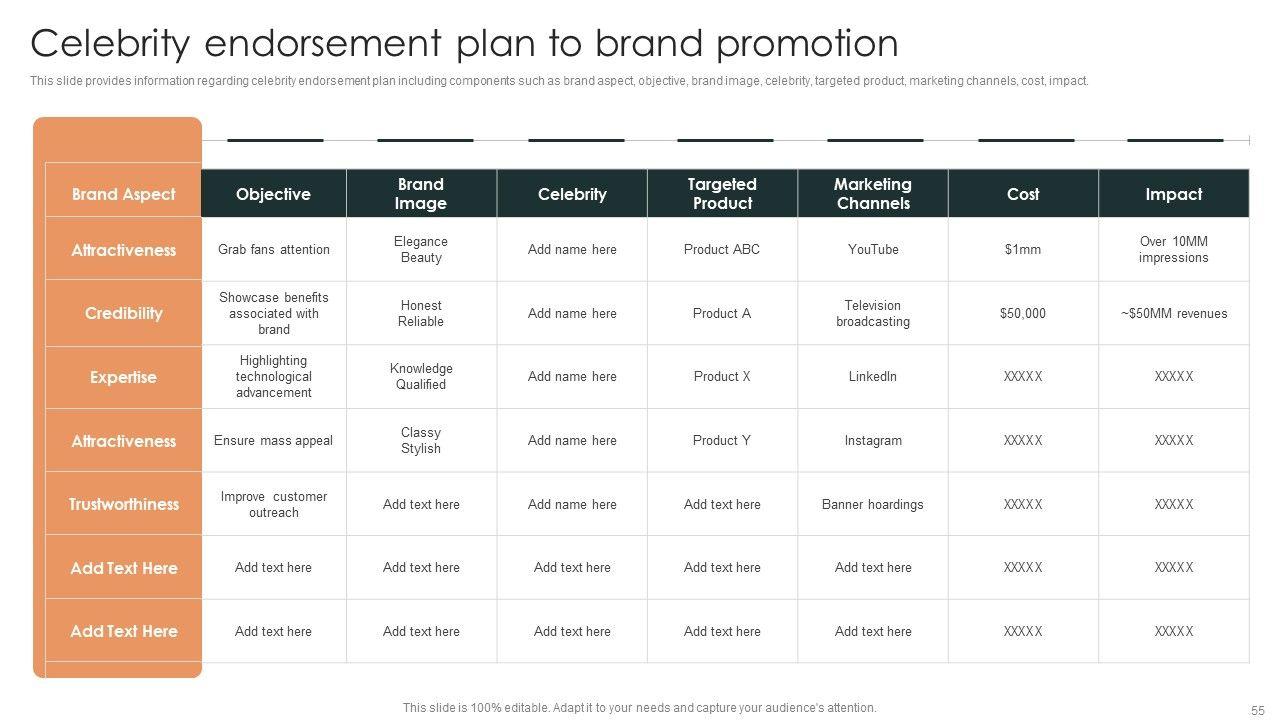 Celebrity endorsement plan to brand promotion

This slide provides information regarding celebrity endorsement plan including components such as brand aspect, objective, brand image, celebrity, targeted product, marketing channels, cost, impact.

| Brand Aspect | Objective | Brand Image | Celebrity | Targeted Product | Marketing Channels | Cost | Impact |
|---|---|---|---|---|---|---|---|
| Attractiveness | Grab fans attention | Elegance Beauty | Add name here | Product ABC | YouTube | \$1mm | Over 10MM impressions |
| Credibility | Showcase benefits associated with brand | Honest Reliable | Add name here | Product A | Television broadcasting | \$50,000 | ~\$50MM revenues |
| Expertise | Highlighting technological advancement | Knowledge Qualified | Add name here | Product X | LinkedIn | XXXXX | XXXXX |
| Attractiveness | Ensure mass appeal | Classy Stylish | Add name here | Product Y | Instagram | XXXXX | XXXXX |
| Trustworthiness | Improve customer outreach | Add text here | Add name here | Add text here | Banner hoardings | XXXXX | XXXXX |
| Add Text Here | Add text here | Add text here | Add text here | Add text here | Add text here | XXXXX | XXXXX |
| Add Text Here | Add text here | Add text here | Add text here | Add text here | Add text here | XXXXX | XXXXX |

This slide is 100% editable. Adapt it to your needs and capture your audience's attention.

55